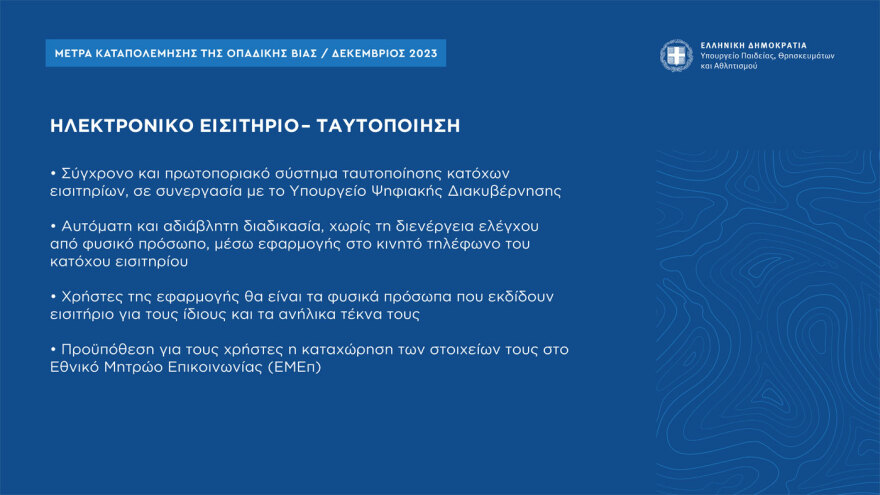 ΜΕΤΡΑ ΚΑΤΑΠΟΛΕΜΗΣΗΣ ΤΗΣ ΟΠΑΔΙΚΗΣ ΒΙΑΣ / ΔΕΚΕΜΒΡΙΟΣ 2023

ΕΛΛΗΝΙΚΗ ΔΗΜΟΚΡΑΤΙΑ
Υπουργείο Παιδείας, Θρησκευμάτων και Αθλητισμού

ΗΛΕΚΤΡΟΝΙΚΟ ΕΙΣΙΤΗΡΙΟ– ΤΑΥΤΟΠΟΙΗΣΗ

• Σύγχρονο και πρωτοποριακό σύστημα ταυτοποίησης κατόχων εισιτηρίων, σε συνεργασία με το Υπουργείο Ψηφιακής Διακυβέρνησης

• Αυτόματη και αδιάβλητη διαδικασία, χωρίς τη διενέργεια ελέγχου από φυσικό πρόσωπο, μέσω εφαρμογής στο κινητό τηλέφωνο του κατόχου εισιτηρίου

• Χρήστες της εφαρμογής θα είναι τα φυσικά πρόσωπα που εκδίδουν εισιτήριο για τους ίδιους και τα ανήλικα τέκνα τους

• Προϋπόθεση για τους χρήστες η καταχώρηση των στοιχείων τους στο Εθνικό Μητρώο Επικοινωνίας (ΕΜΕπ)